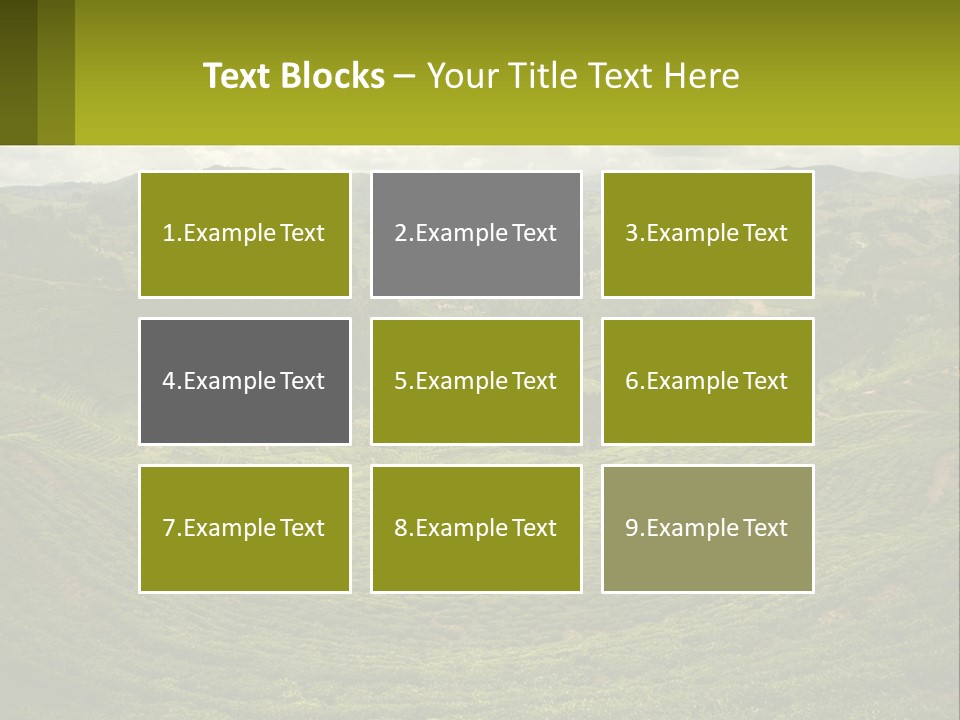 Text Blocks – Your Title Text Here

1.Example Text

2.Example Text

3.Example Text

4.Example Text

5.Example Text

6.Example Text

7.Example Text

8.Example Text

9.Example Text